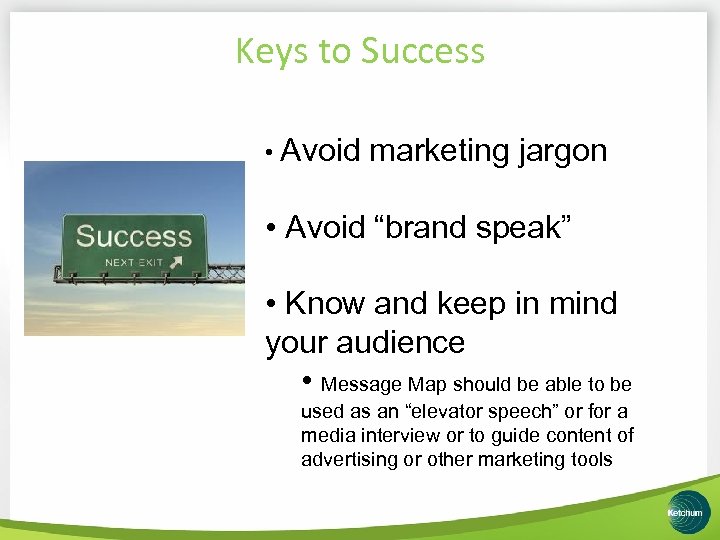 Keys to Success

Success
NEXT EXIT

• Avoid marketing jargon

• Avoid “brand speak”

• Know and keep in mind your audience

• Message Map should be able to be used as an “elevator speech” or for a media interview or to guide content of advertising or other marketing tools

Ketchum